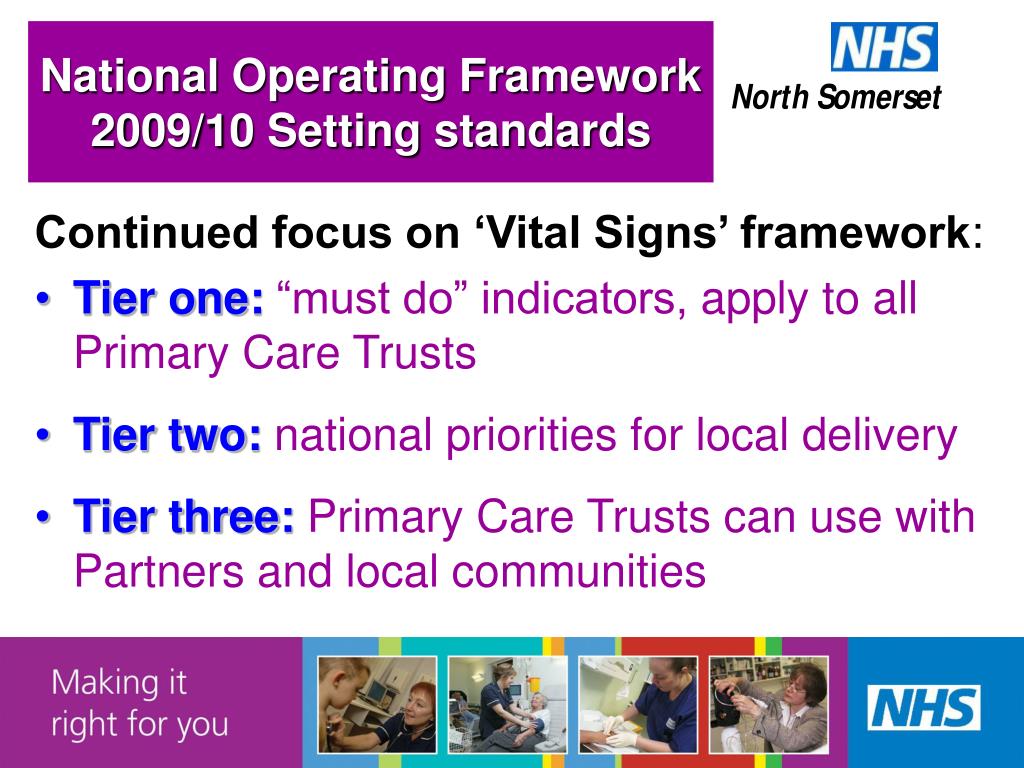 National Operating Framework 2009/10 Setting standards

NHS
North Somerset

Continued focus on ‘Vital Signs’ framework:

• Tier one: “must do” indicators, apply to all Primary Care Trusts
• Tier two: national priorities for local delivery
• Tier three: Primary Care Trusts can use with Partners and local communities

Making it right for you

NHS